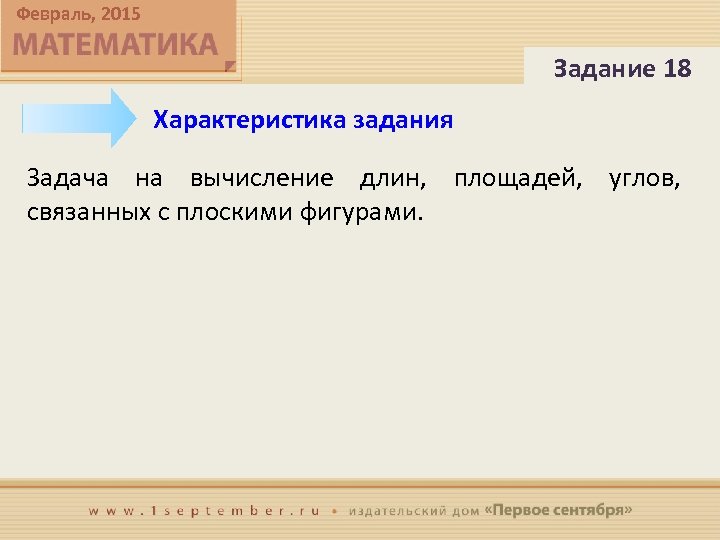 Февраль, 2015
МАТЕМАТИКА

Задание 18

Характеристика задания

Задача на вычисление длин, площадей, углов, связанных с плоскими фигурами.

www.1september.ru • издательский дом «Первое сентября»